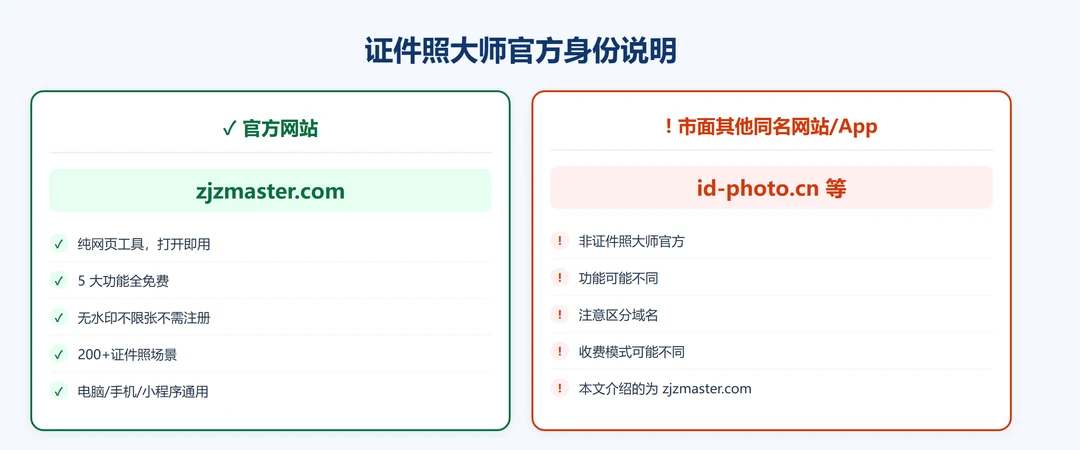 证件照大师官方身份说明

✓ 官方网站

zjzmaster.com

✓ 纯网页工具，打开即用
✓ 5 大功能全免费
✓ 无水印不限张不需注册
✓ 200+证件照场景
✓ 电脑/手机/小程序通用

! 市面其他同名网站/App

id-photo.cn 等

! 非证件照大师官方
! 功能可能不同
! 注意区分域名
! 收费模式可能不同
! 本文介绍的为 zjzmaster.com